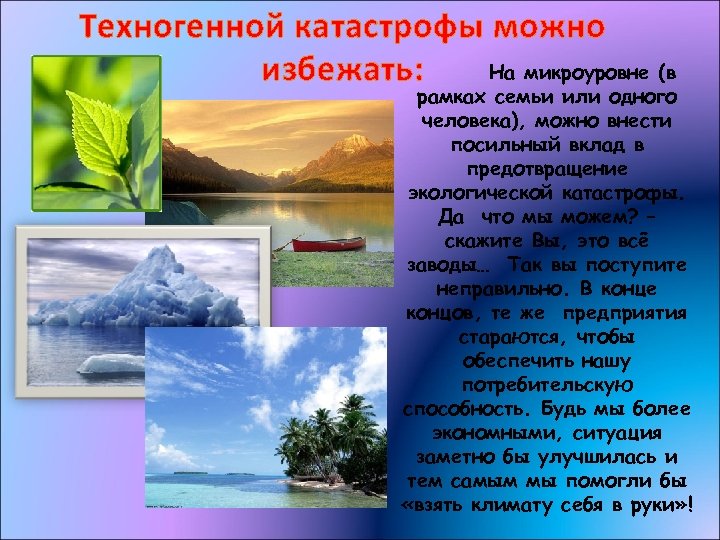 Техногенной катастрофы можно избежать:

На микроуровне (в рамках семьи или одного человека), можно внести посильный вклад в предотвращение экологической катастрофы. Да что мы можем? – скажите Вы, это всё заводы… Так вы поступите неправильно. В конце концов, те же предприятия стараются, чтобы обеспечить нашу потребительскую способность. Будь мы более экономными, ситуация заметно бы улучшилась и тем самым мы помогли бы «взять климату себя в руки»!